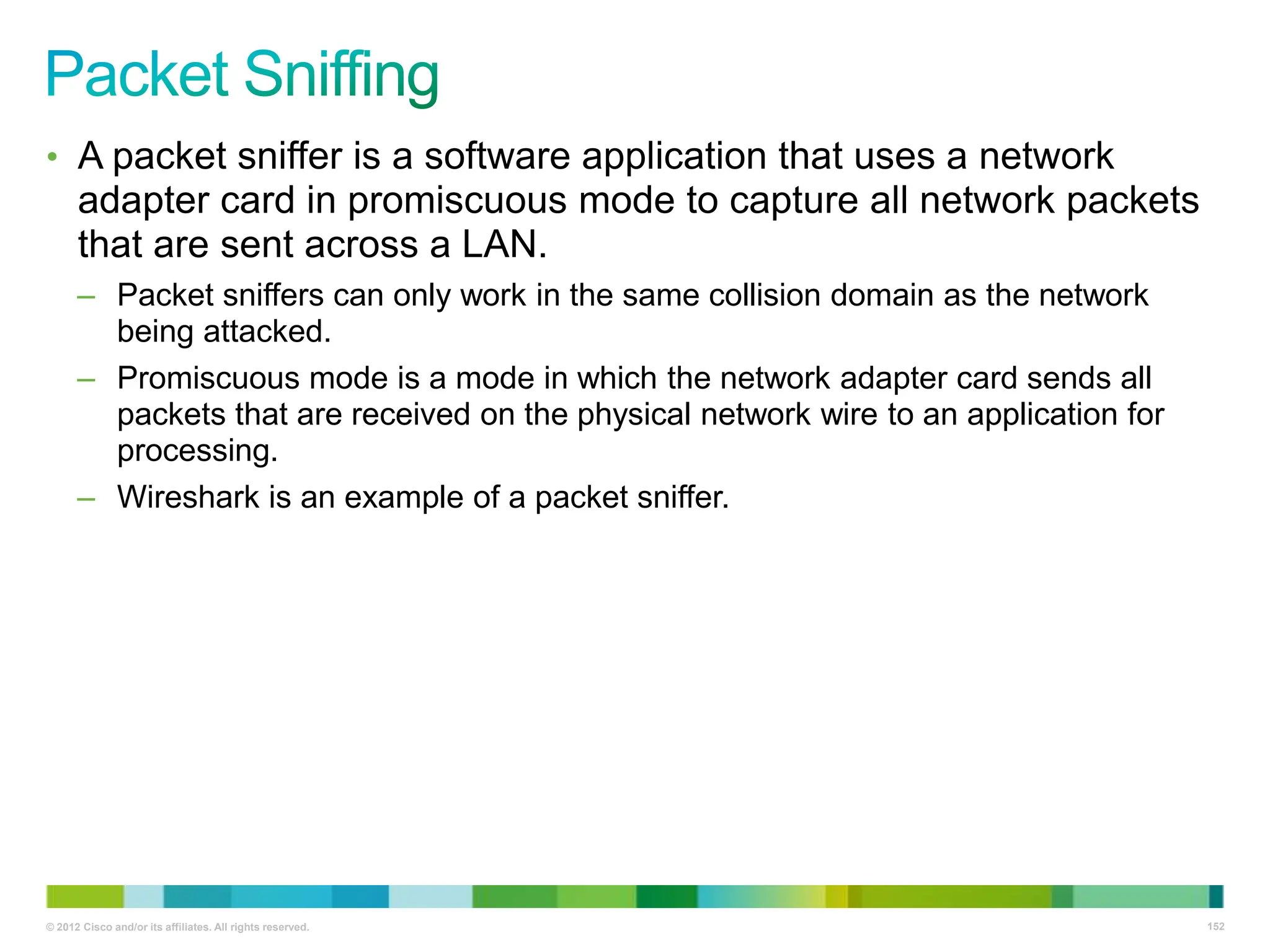 Packet Sniffing

• A packet sniffer is a software application that uses a network adapter card in promiscuous mode to capture all network packets that are sent across a LAN.

– Packet sniffers can only work in the same collision domain as the network being attacked.

– Promiscuous mode is a mode in which the network adapter card sends all packets that are received on the physical network wire to an application for processing.

– Wireshark is an example of a packet sniffer.

© 2012 Cisco and/or its affiliates. All rights reserved.

152